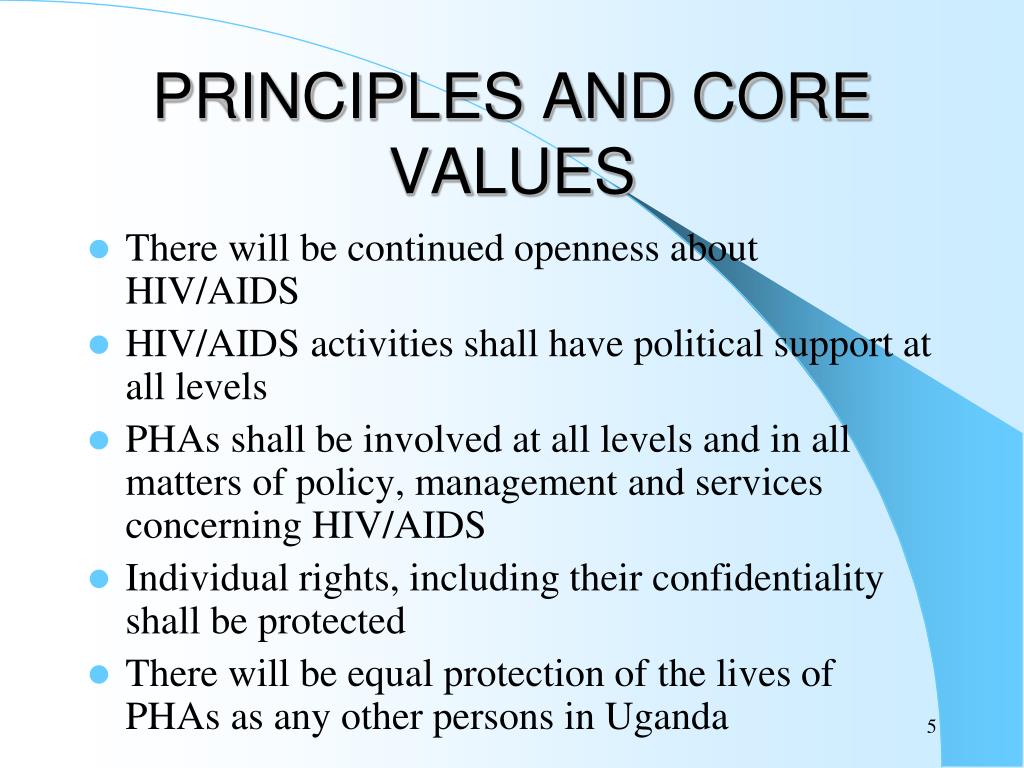 PRINCIPLES AND CORE VALUES

- There will be continued openness about HIV/AIDS
- HIV/AIDS activities shall have political support at all levels
- PHAs shall be involved at all levels and in all matters of policy, management and services concerning HIV/AIDS
- Individual rights, including their confidentiality shall be protected
- There will be equal protection of the lives of PHAs as any other persons in Uganda

5